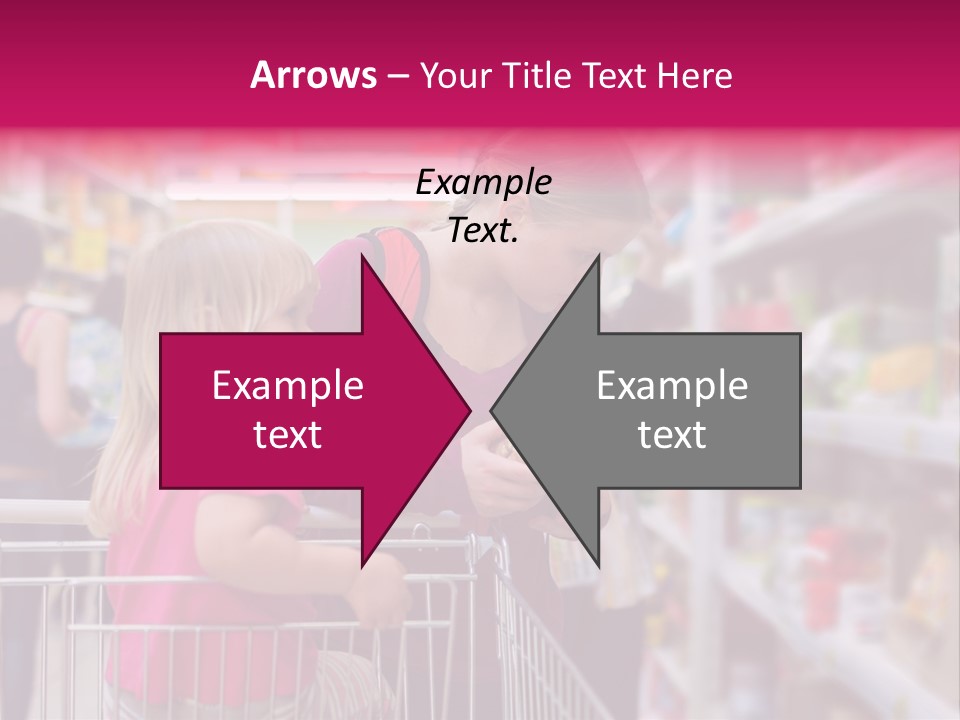 Arrows – Your Title Text Here

Example Text.

Example text

Example text